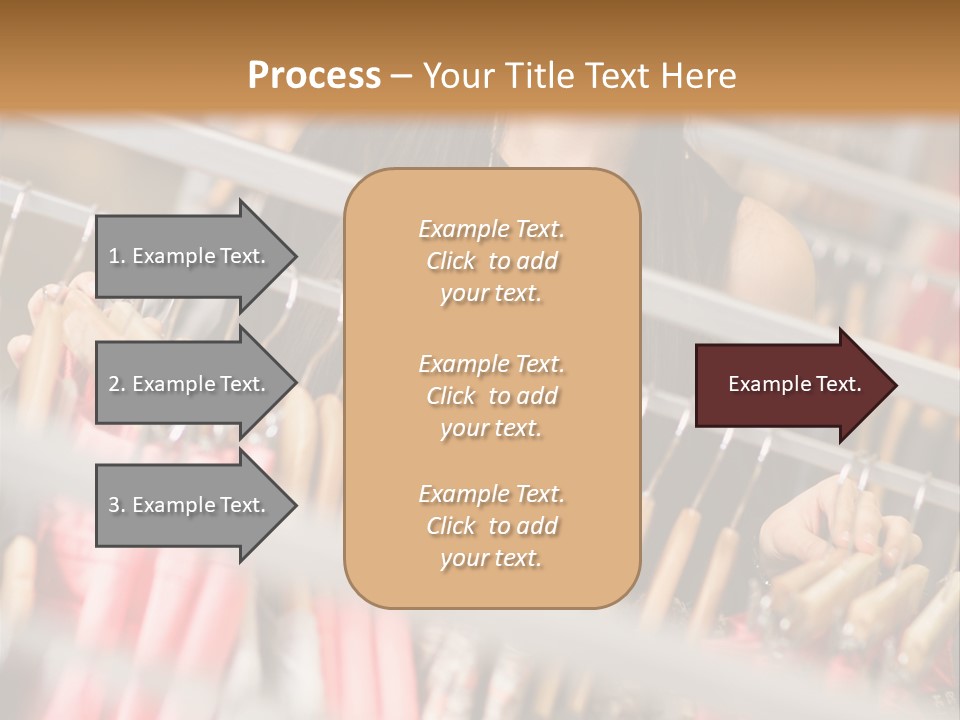 Process – Your Title Text Here

1. Example Text.

2. Example Text.

3. Example Text.

Example Text. Click to add your text.

Example Text. Click to add your text.

Example Text. Click to add your text.

Example Text.